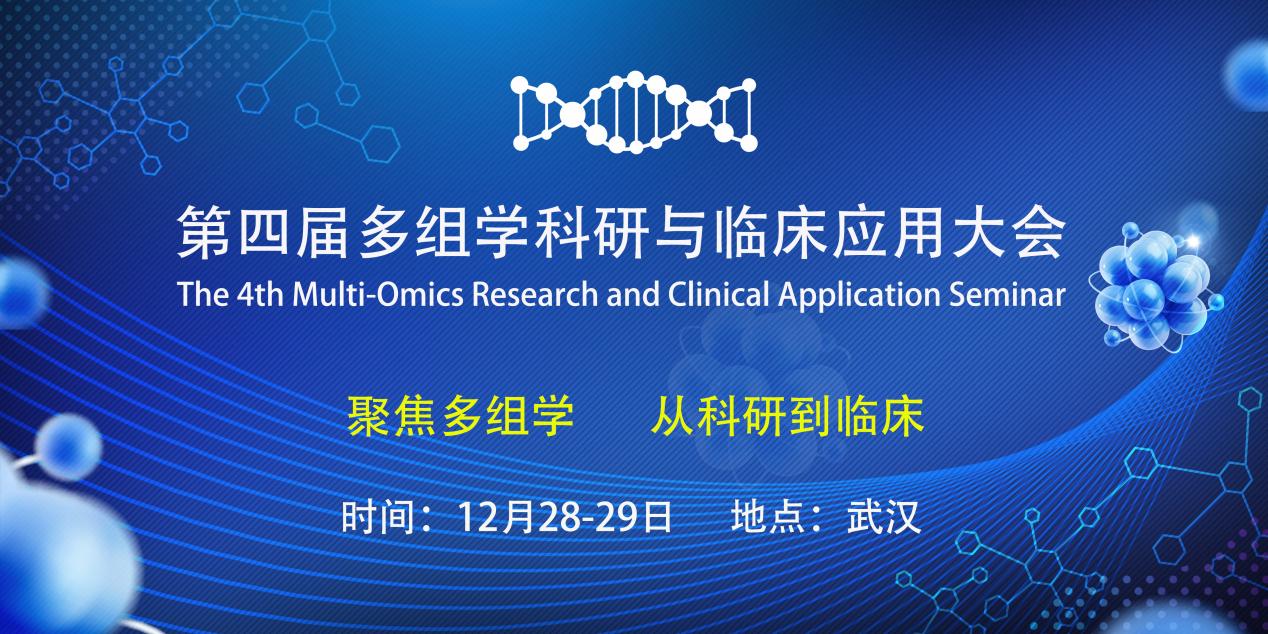 第四届多组学科研与临床应用大会
The 4th Multi-Omics Research and Clinical Application Seminar

聚焦多组学　　从科研到临床

时间：12月28-29日　　地点：武汉